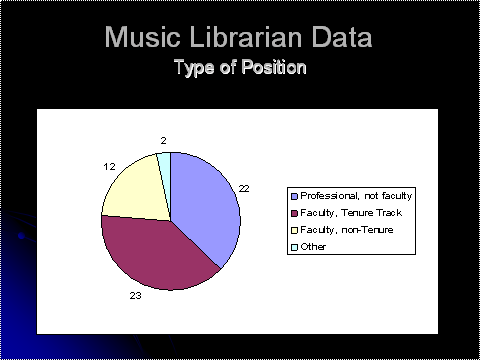 Music Librarian Data
Type of Position

2
12
22
23

Professional, not faculty
Faculty, Tenure Track
Faculty, non-Tenure
Other